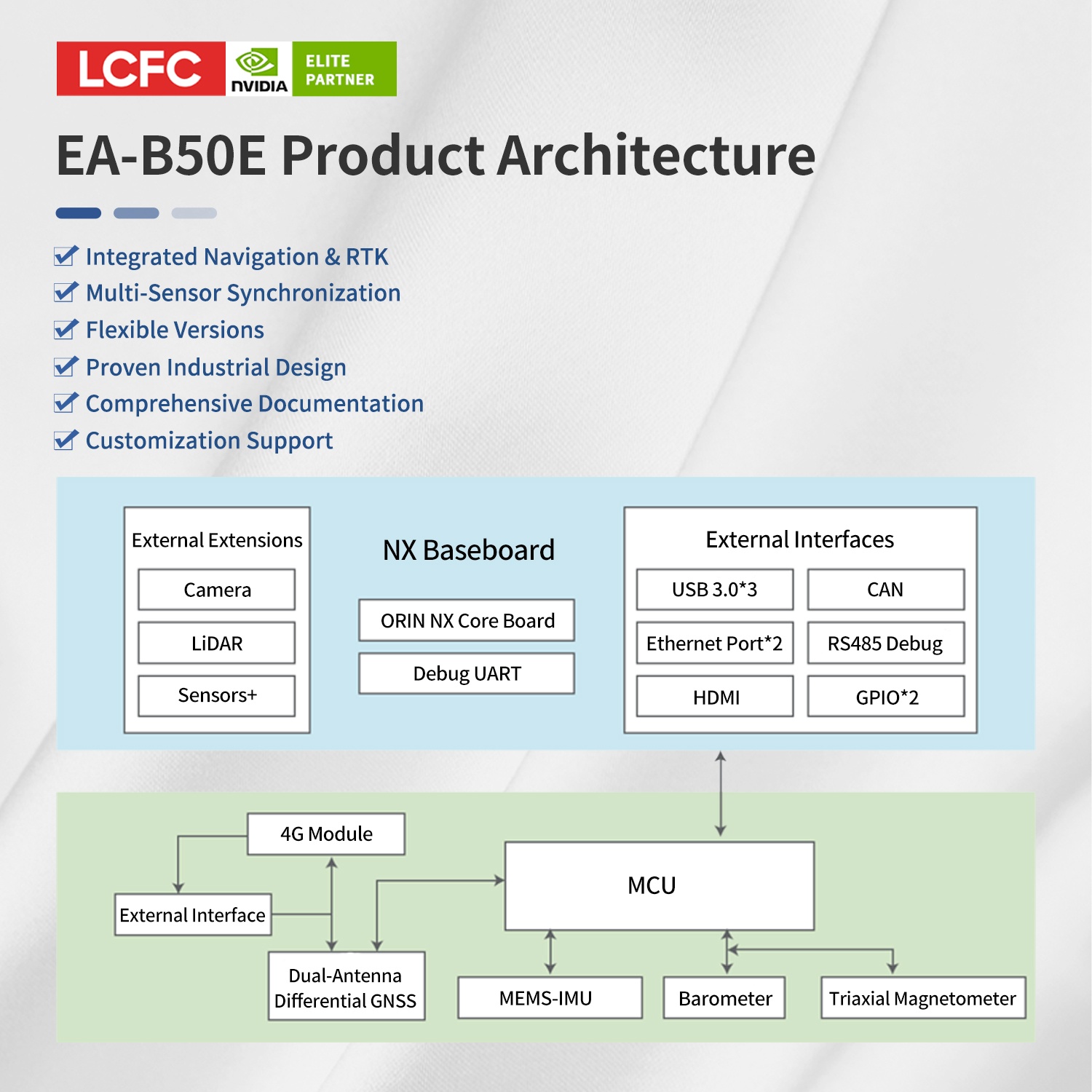 LCFC NVIDIA ELITE PARTNER

EA-B50E Product Architecture

Integrated Navigation & RTK
Multi-Sensor Synchronization
Flexible Versions
Proven Industrial Design
Comprehensive Documentation
Customization Support

External Extensions
Camera
LiDAR
Sensors+

NX Baseboard
ORIN NX Core Board
Debug UART

External Interfaces
USB 3.0*3
CAN
Ethernet Port*2
RS485 Debug
HDMI
GPIO*2

4G Module
External Interface
Dual-Antenna Differential GNSS
MCU
MEMS-IMU
Barometer
Triaxial Magnetometer